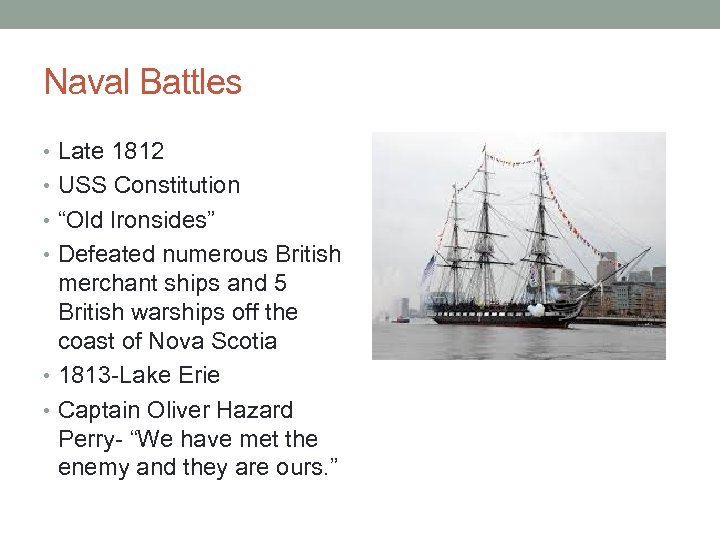 Naval Battles

• Late 1812
• USS Constitution
• “Old Ironsides”
• Defeated numerous British merchant ships and 5 British warships off the coast of Nova Scotia
• 1813-Lake Erie
• Captain Oliver Hazard Perry- “We have met the enemy and they are ours.”